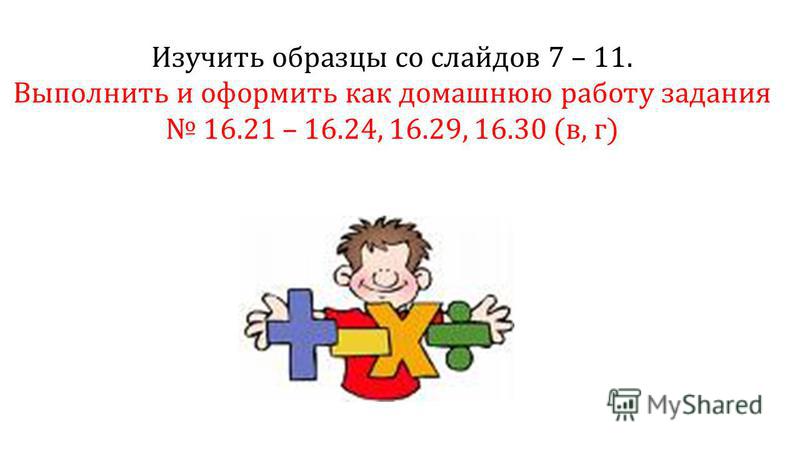 Изучить образцы со слайдов 7 – 11.
Выполнить и оформить как домашнюю работу задания № 16.21 – 16.24, 16.29, 16.30 (в, г)

MyShared